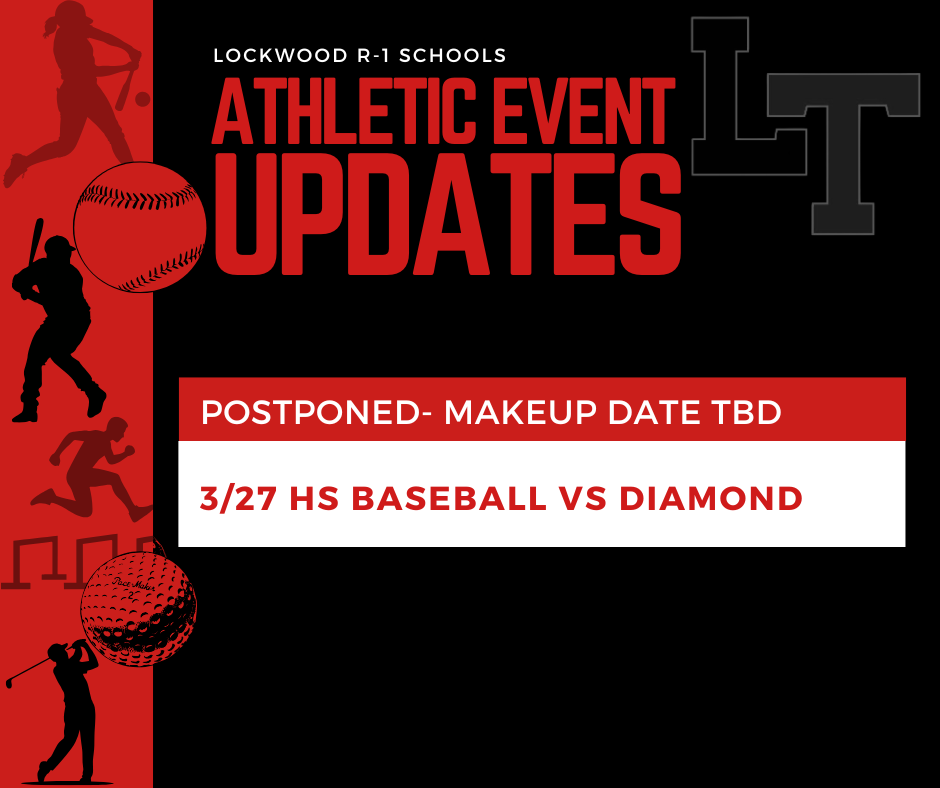 LOCKWOOD R-1 SCHOOLS
ATHLETIC EVENT UPDATES

LT

POSTPONED- MAKEUP DATE TBD

3/27 HS BASEBALL VS DIAMOND

Pace Maker